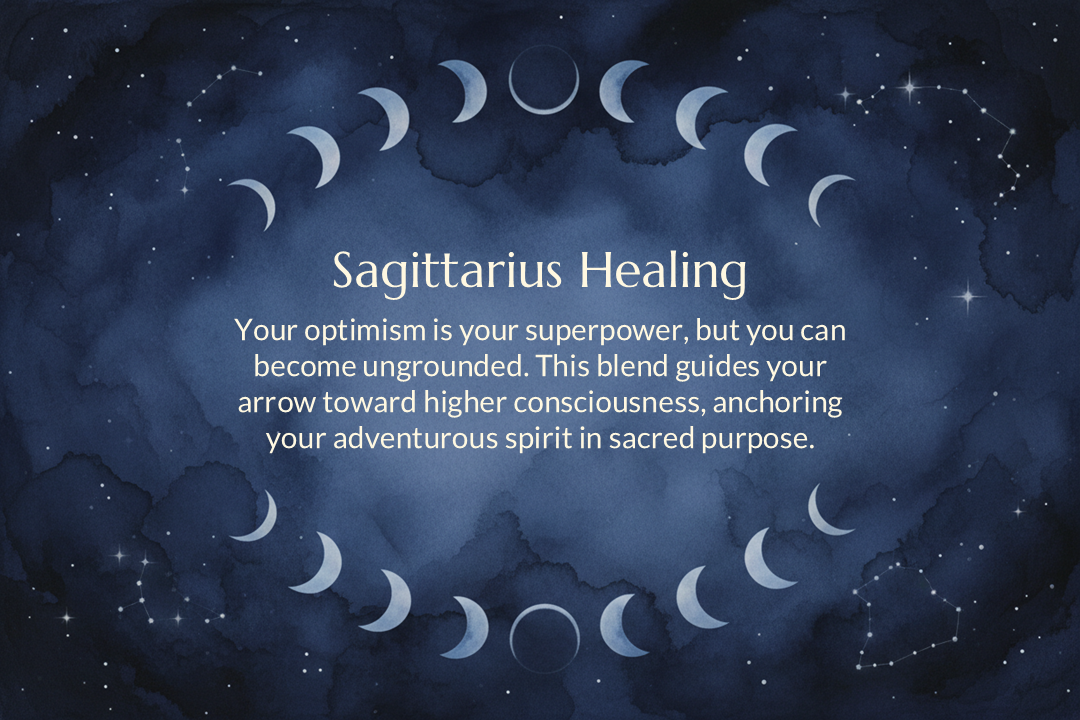 Sagittarius Healing

Your optimism is your superpower, but you can become ungrounded. This blend guides your arrow toward higher consciousness, anchoring your adventurous spirit in sacred purpose.